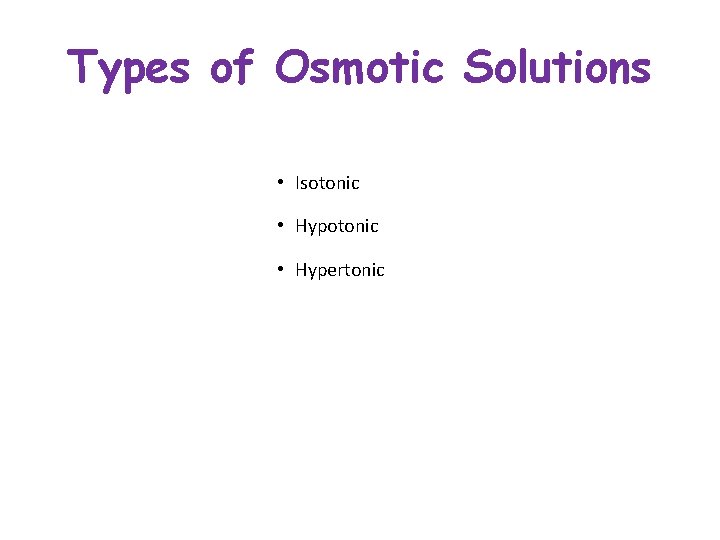 Types of Osmotic Solutions

• Isotonic
• Hypotonic
• Hypertonic